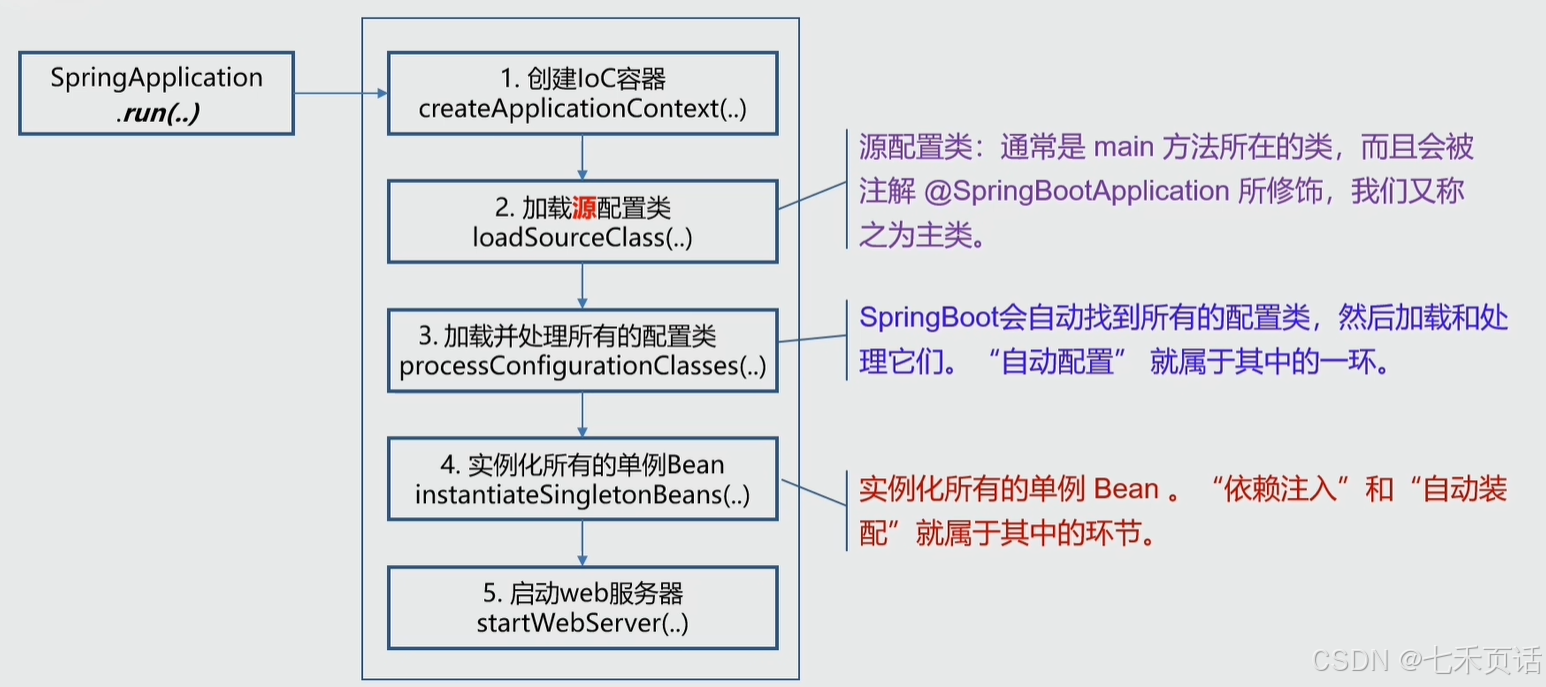 SpringApplication
.run(..)

1. 创建IoC容器
createApplicationContext(..)

2. 加载源配置类
loadSourceClass(..)

3. 加载并处理所有的配置类
processConfigurationClasses(..)

4. 实例化所有的单例Bean
instantiateSingletonBeans(..)

5. 启动web服务器
startWebServer(..)

源配置类：通常是 main 方法所在的类，而且会被注解 @SpringBootApplication 所修饰，我们又称之为主类。

SpringBoot会自动找到所有的配置类，然后加载和处理它们。“自动配置” 就属于其中的一环。

实例化所有的单例 Bean 。“依赖注入”和“自动装配”就属于其中的环节。

CSDN @七禾页话